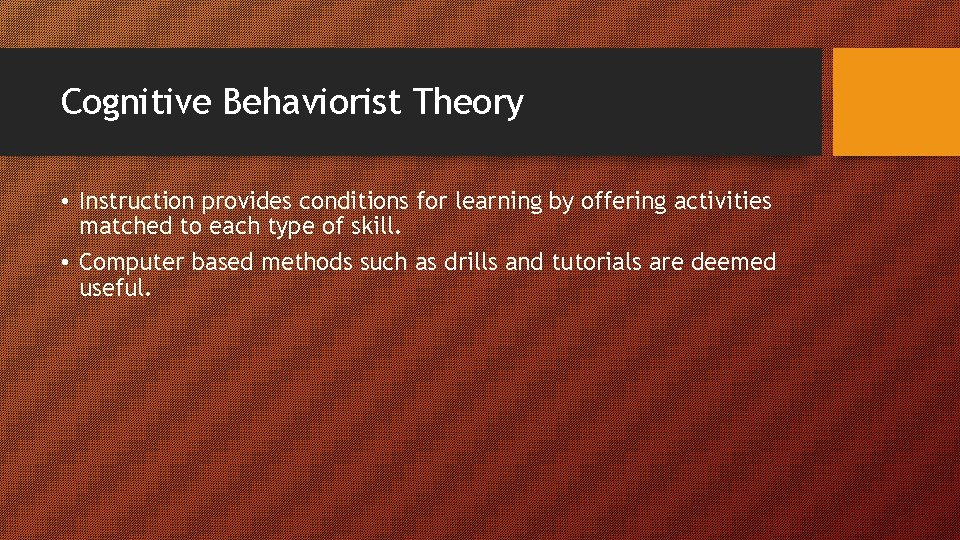 Cognitive Behaviorist Theory

• Instruction provides conditions for learning by offering activities matched to each type of skill.

• Computer based methods such as drills and tutorials are deemed useful.